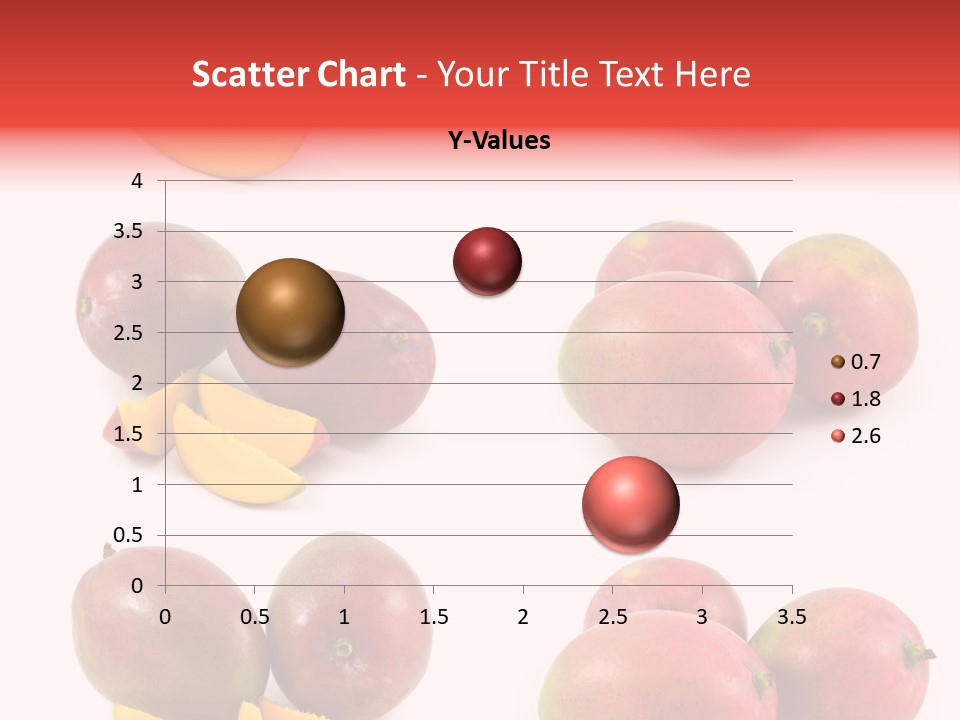 Scatter Chart - Your Title Text Here

Y-Values

4
3.5
3
2.5
2
1.5
1
0.5
0

0 0.5 1 1.5 2 2.5 3 3.5

0.7
1.8
2.6